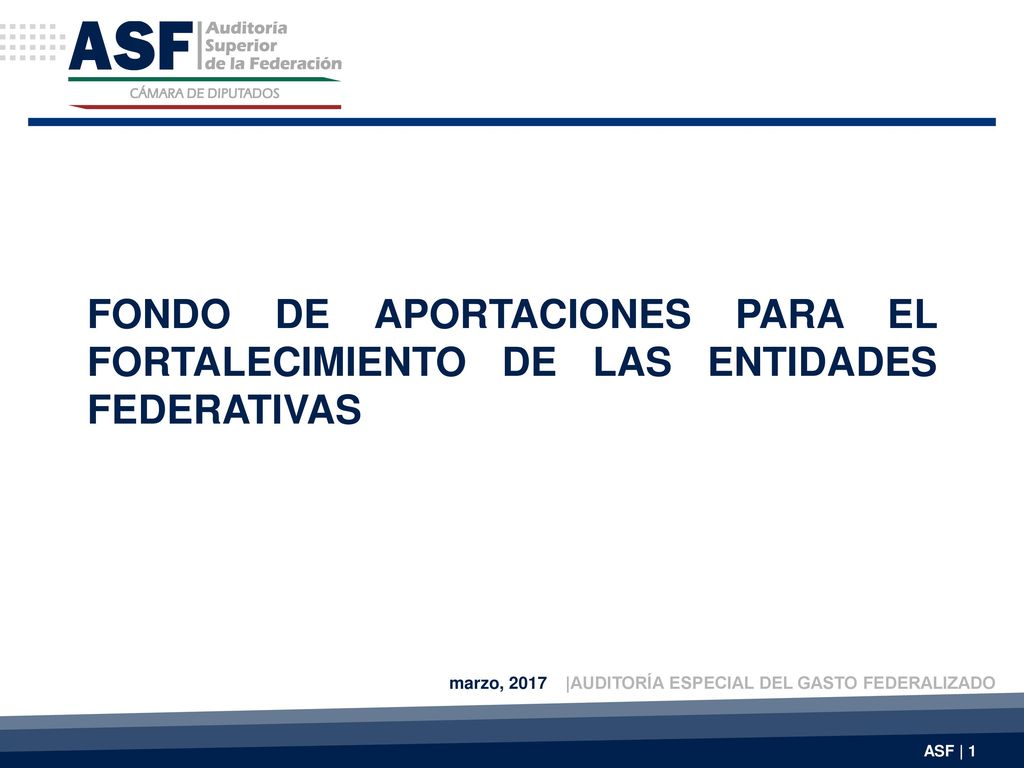 ASF | Auditoría Superior de la Federación
CÁMARA DE DIPUTADOS

FONDO DE APORTACIONES PARA EL FORTALECIMIENTO DE LAS ENTIDADES FEDERATIVAS

marzo, 2017 |AUDITORÍA ESPECIAL DEL GASTO FEDERALIZADO

ASF | 1